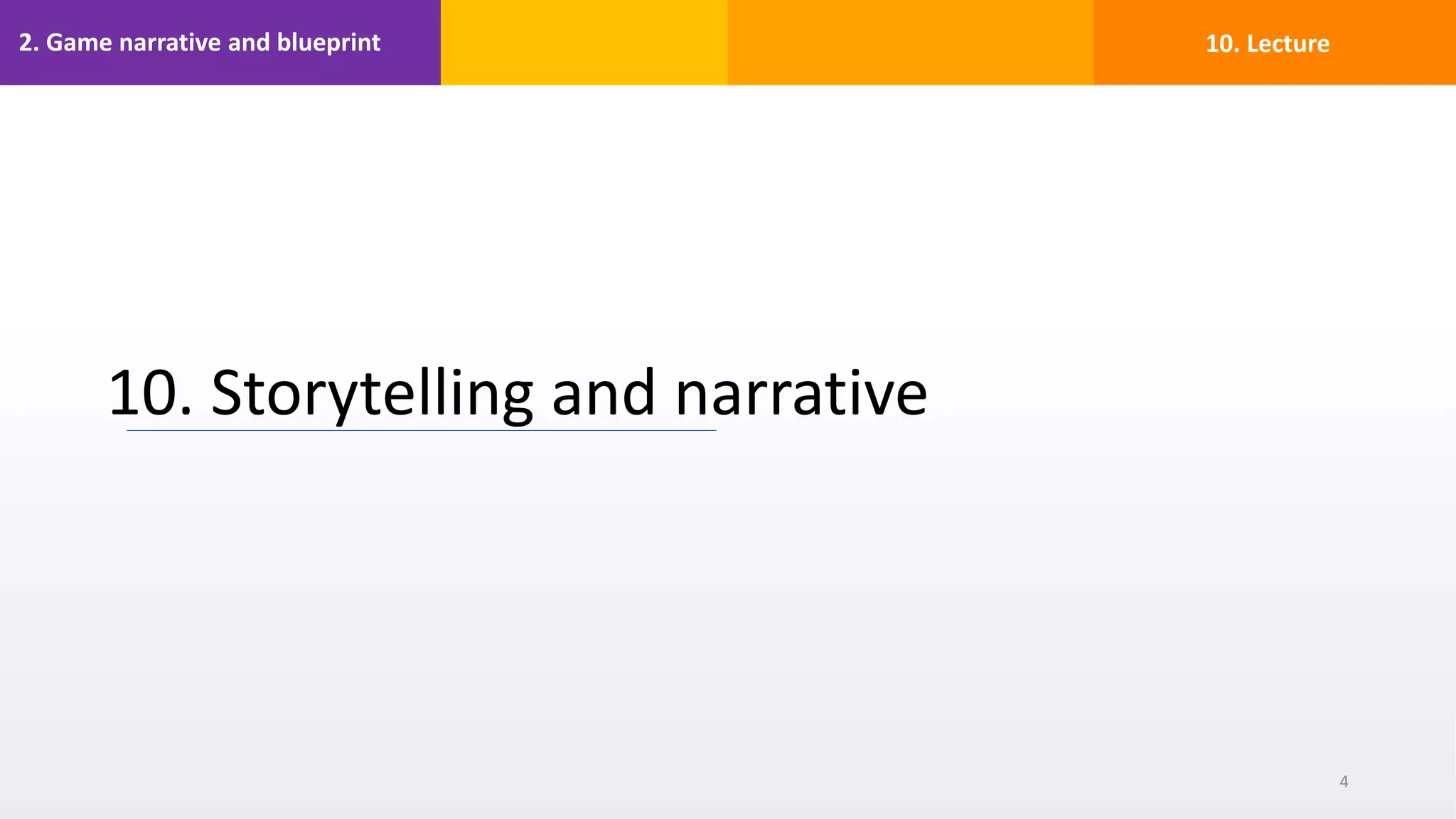 2. Game narrative and blueprint

10. Lecture

10. Storytelling and narrative

4